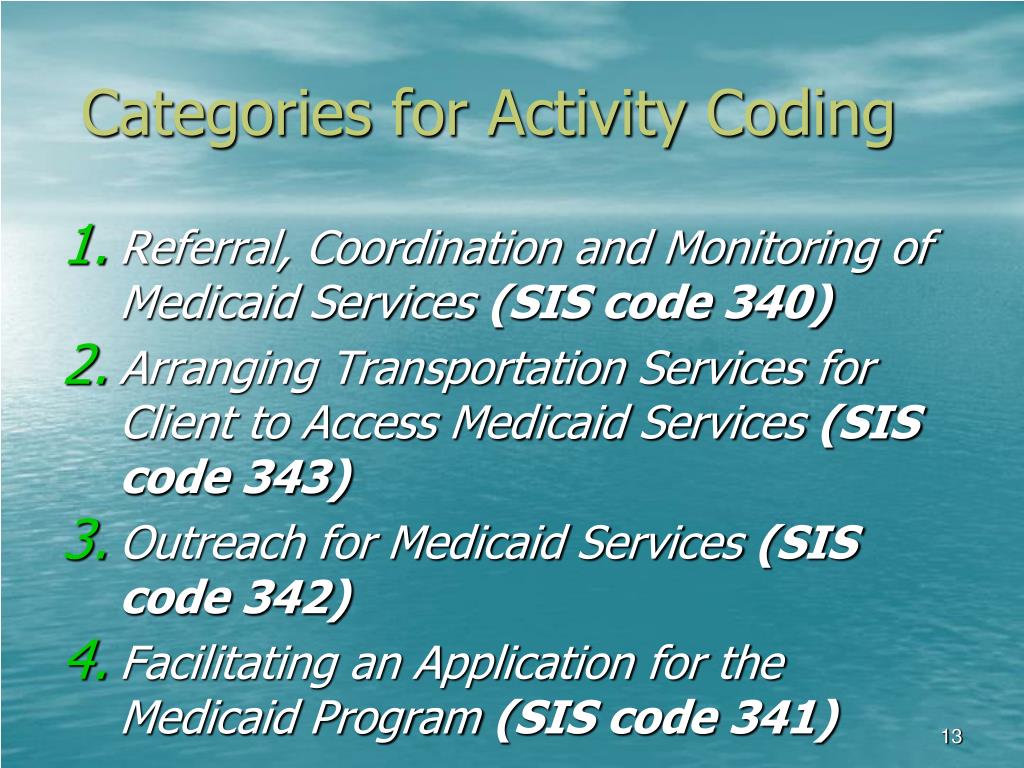 Categories for Activity Coding

1. Referral, Coordination and Monitoring of Medicaid Services (SIS code 340)
2. Arranging Transportation Services for Client to Access Medicaid Services (SIS code 343)
3. Outreach for Medicaid Services (SIS code 342)
4. Facilitating an Application for the Medicaid Program (SIS code 341)

13